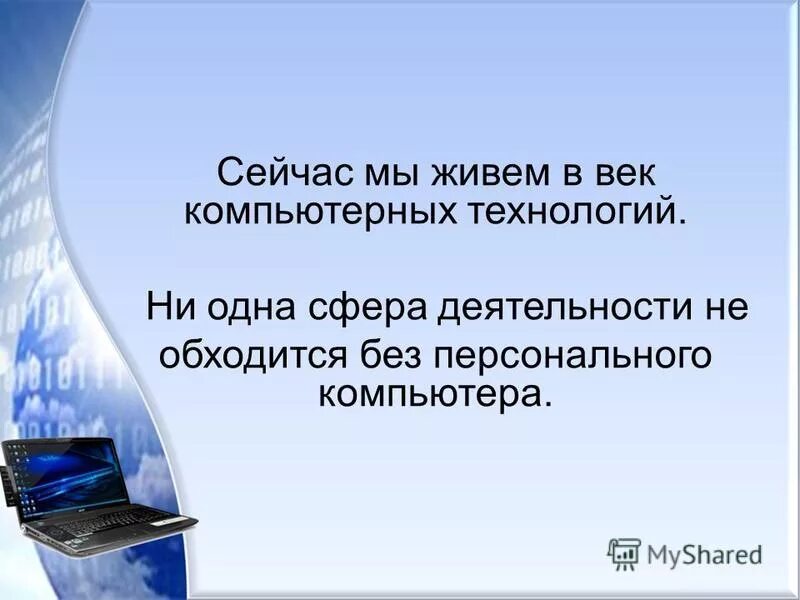 Сейчас мы живем в век компьютерных технологий.

Ни одна сфера деятельности не обходится без персонального компьютера.

MyShared